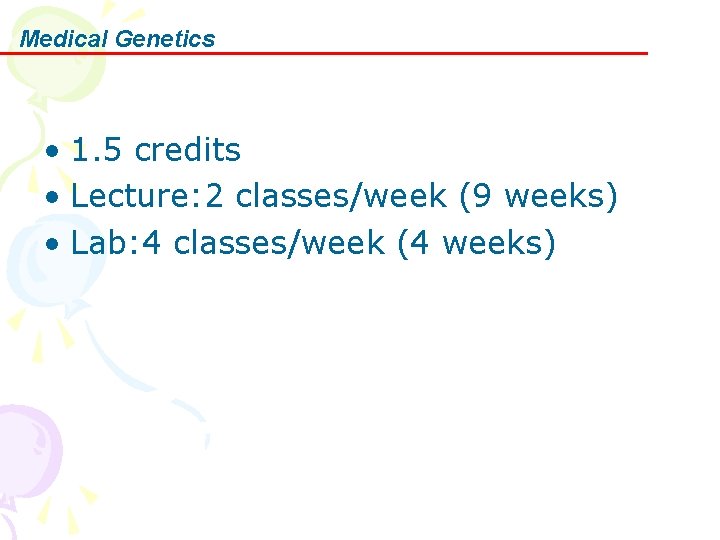 Medical Genetics

• 1.5 credits
• Lecture:2 classes/week (9 weeks)
• Lab:4 classes/week (4 weeks)